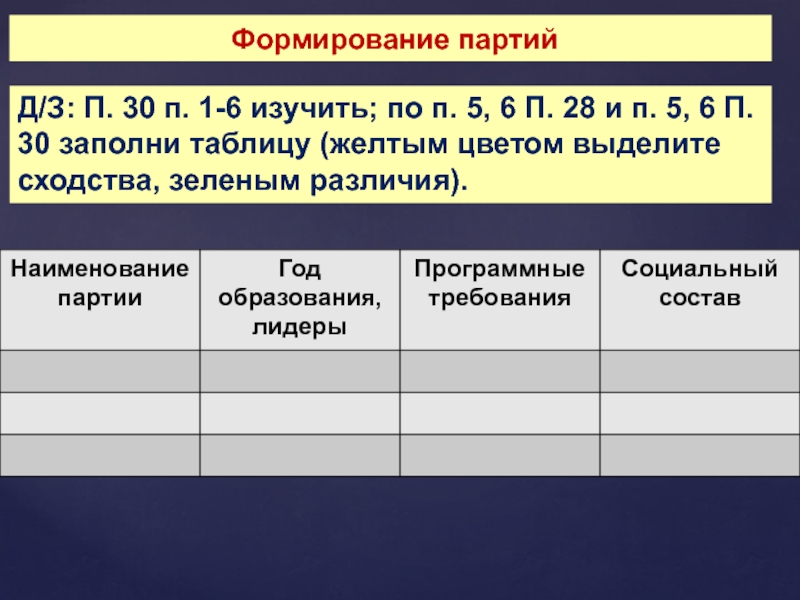 Формирование партий

Д/З: П. 30 п. 1-6 изучить; по п. 5, 6 П. 28 и п. 5, 6 П. 30 заполни таблицу (желтым цветом выделите сходства, зеленым различия).

| Наименование партии | Год образования, лидеры | Программные требования | Социальный состав |
|---|---|---|---|
| | | | |
| | | | |
| | | | |